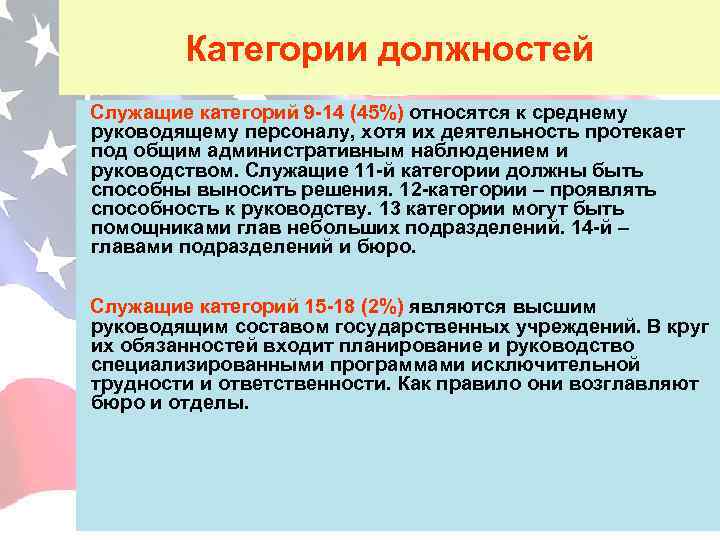 Категории должностей

Служащие категорий 9-14 (45%) относятся к среднему руководящему персоналу, хотя их деятельность протекает под общим административным наблюдением и руководством. Служащие 11-й категории должны быть способны выносить решения. 12-категории – проявлять способность к руководству. 13 категории могут быть помощниками глав небольших подразделений. 14-й – главами подразделений и бюро.

Служащие категорий 15-18 (2%) являются высшим руководящим составом государственных учреждений. В круг их обязанностей входит планирование и руководство специализированными программами исключительной трудности и ответственности. Как правило они возглавляют бюро и отделы.